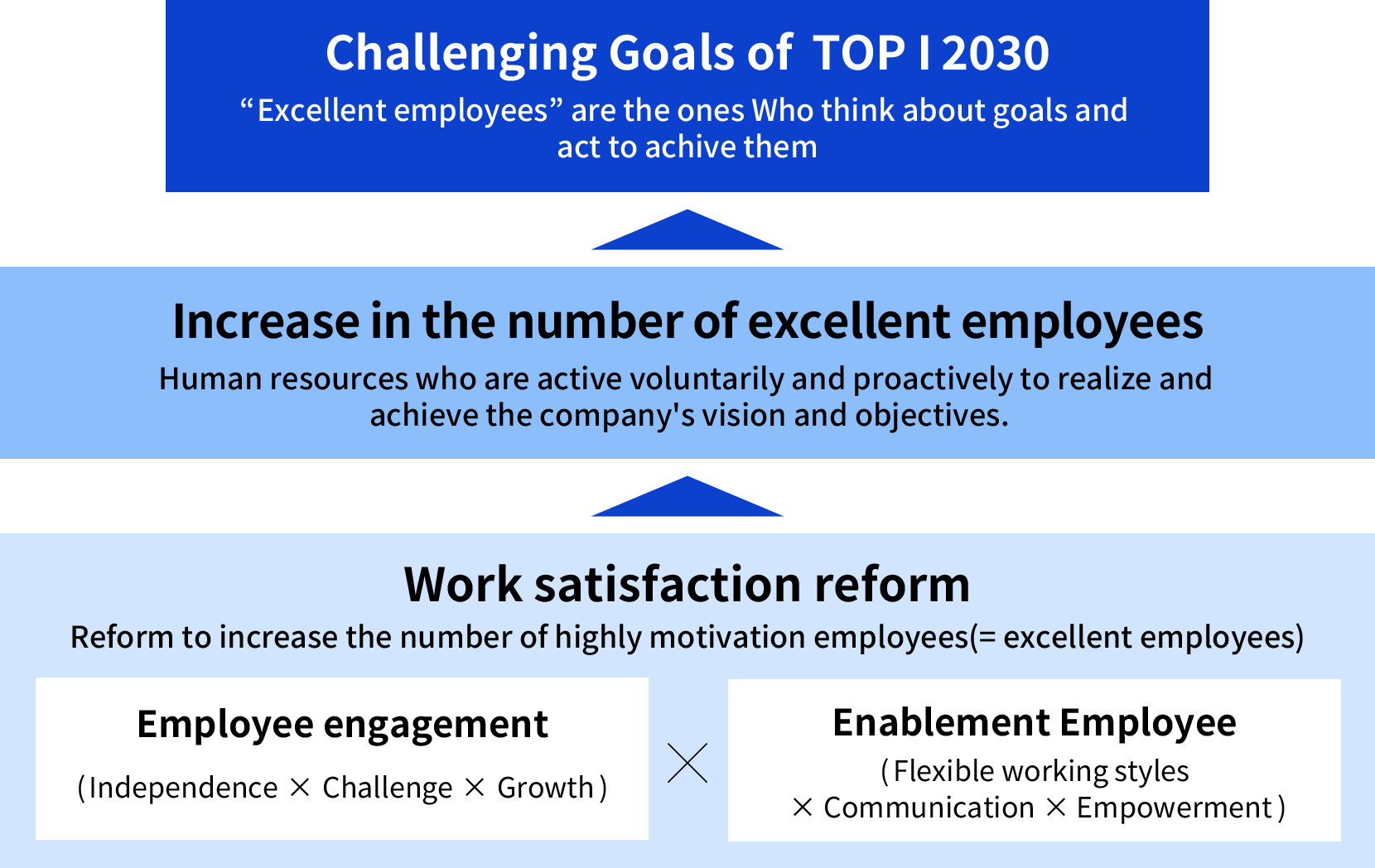 Challenging Goals of TOP I 2030

“Excellent employees” are the ones Who think about goals and act to achive them

Increase in the number of excellent employees

Human resources who are active voluntarily and proactively to realize and achieve the company's vision and objectives.

Work satisfaction reform

Reform to increase the number of highly motivation employees(= excellent employees)

Employee engagement

(Independence × Challenge × Growth)

×

Enablement Employee

(Flexible working styles × Communication × Empowerment)